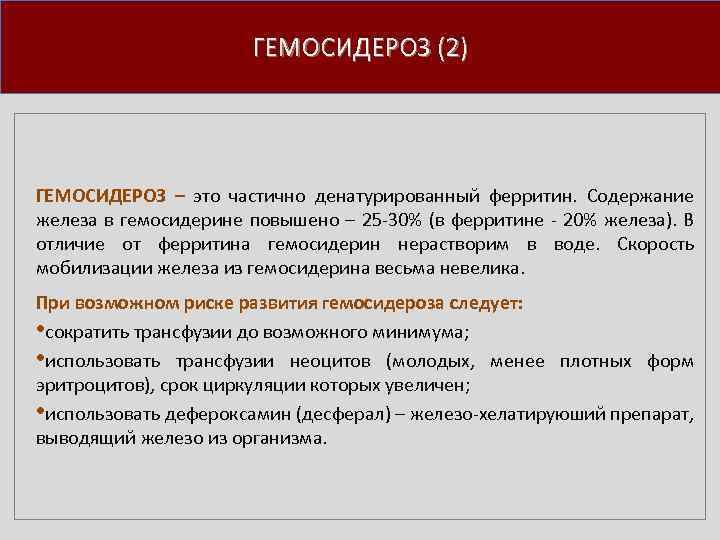 ГЕМОСИДЕРОЗ (2)

ГЕМОСИДЕРОЗ – это частично денатурированный ферритин. Содержание железа в гемосидерине повышено – 25-30% (в ферритине - 20% железа). В отличие от ферритина гемосидерин нерастворим в воде. Скорость мобилизации железа из гемосидерина весьма невелика.

При возможном риске развития гемосидероза следует:

•сократить трансфузии до возможного минимума;

•использовать трансфузии неоцитов (молодых, менее плотных форм эритроцитов), срок циркуляции которых увеличен;

•использовать дефероксамин (десферал) – железо-хелатируюший препарат, выводящий железо из организма.